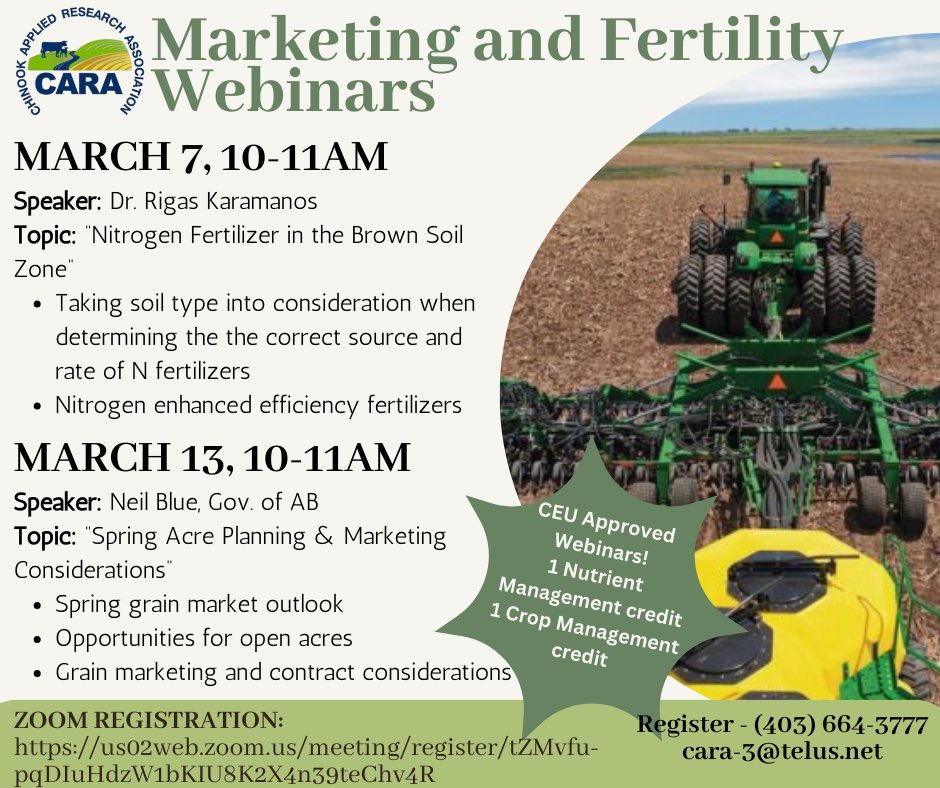 CHINOOK APPLIED RESEARCH ASSOCIATION
CARA

Marketing and Fertility Webinars

MARCH 7, 10-11AM

Speaker: Dr. Rigas Karamanos
Topic: "Nitrogen Fertilizer in the Brown Soil Zone"

- Taking soil type into consideration when determining the the correct source and rate of N fertilizers
- Nitrogen enhanced efficiency fertilizers

MARCH 13, 10-11AM

Speaker: Neil Blue, Gov. of AB
Topic: "Spring Acre Planning & Marketing Considerations"

- Spring grain market outlook
- Opportunities for open acres
- Grain marketing and contract considerations

CEU Approved Webinars!
1 Nutrient Management credit
1 Crop Management credit

ZOOM REGISTRATION:
https://us02web.zoom.us/meeting/register/tZMvfu-pqDIuHdzW1bKIU8K2X4n39teChv4R

Register - (403) 664-3777
cara-3@telus.net